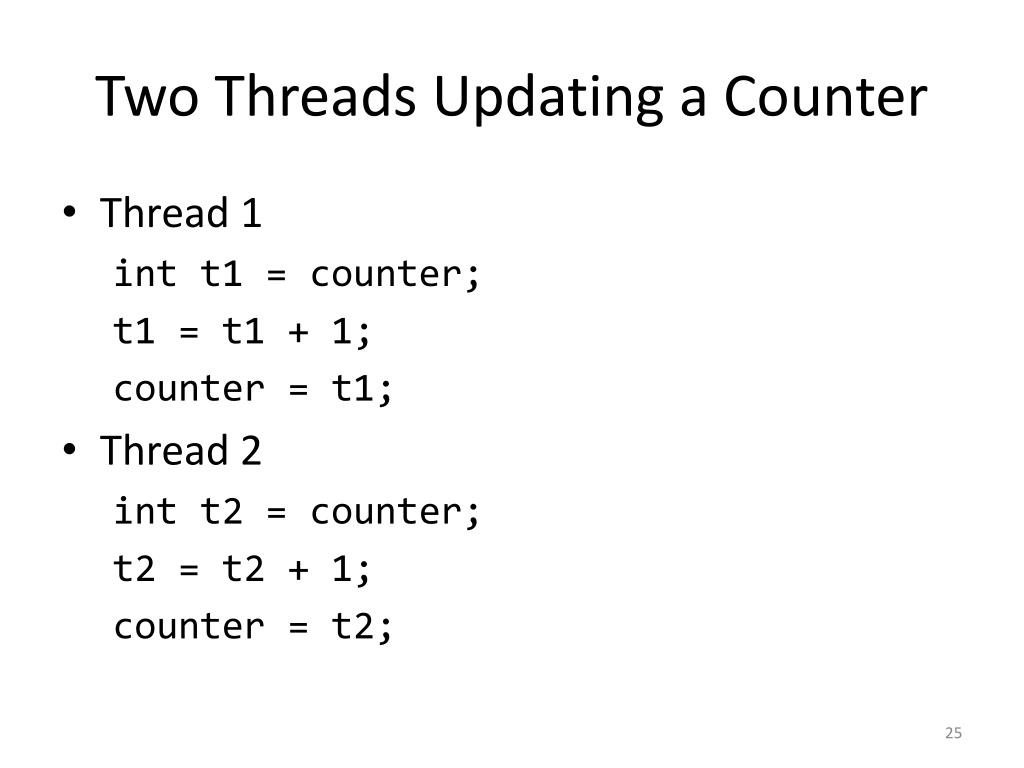 Two Threads Updating a Counter

• Thread 1

int t1 = counter;

t1 = t1 + 1;

counter = t1;

• Thread 2

int t2 = counter;

t2 = t2 + 1;

counter = t2;

25